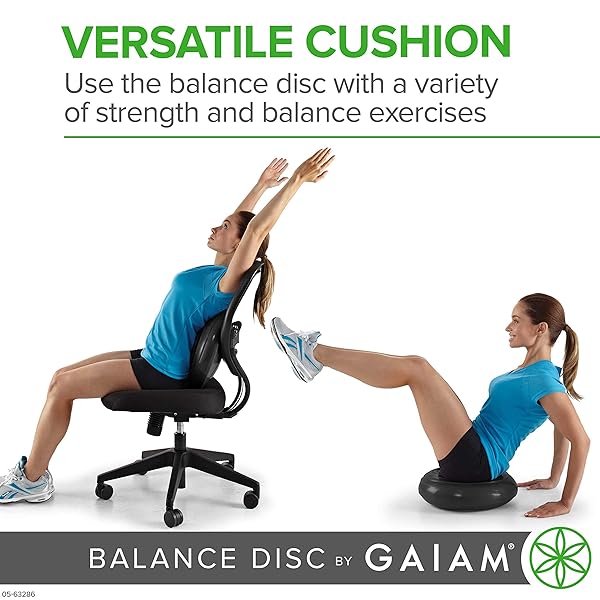 VERSATILE CUSHION

Use the balance disc with a variety of strength and balance exercises

BALANCE DISC BY GAIAM®

05-63286